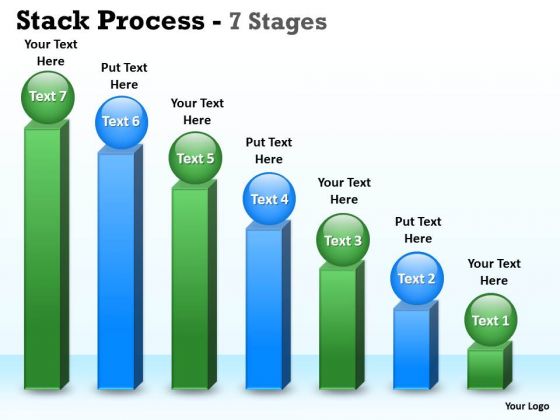 Stack Process - 7 Stages

Your Text Here

Text 7

Put Text Here

Text 6

Your Text Here

Text 5

Put Text Here

Text 4

Your Text Here

Text 3

Put Text Here

Text 2

Your Text Here

Text 1

Your Logo